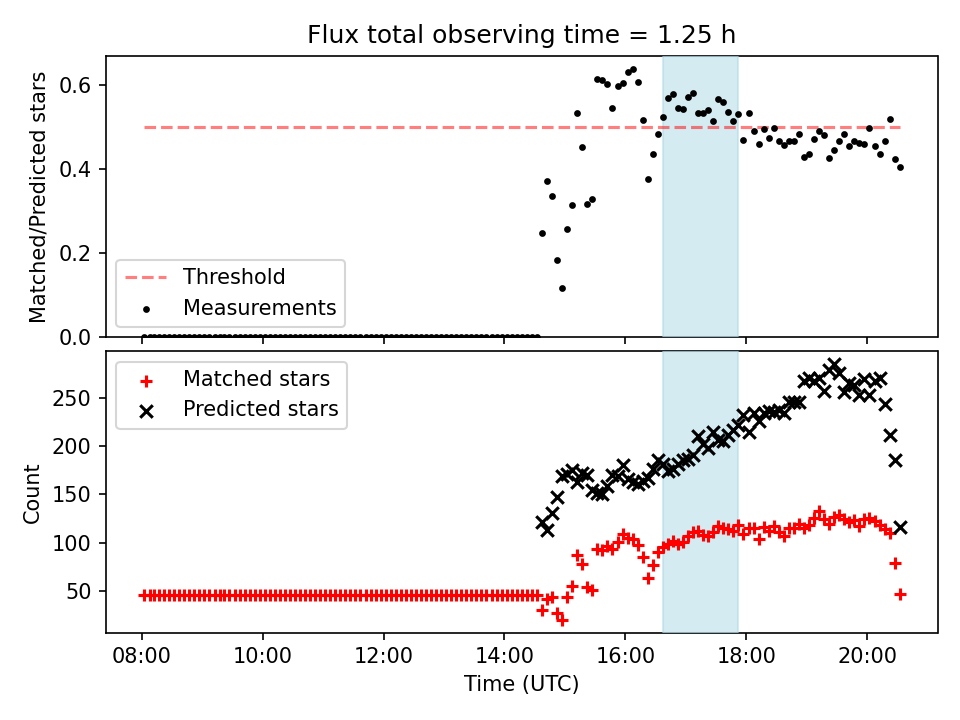 Flux total observing time = 1.25 h

Matched/Predicted stars
0.6
0.4
0.2
0.0

Threshold
Measurements

Matched stars
Predicted stars

Count
250
200
150
100
50

08:00
10:00
12:00
14:00
16:00
18:00
20:00
Time (UTC)